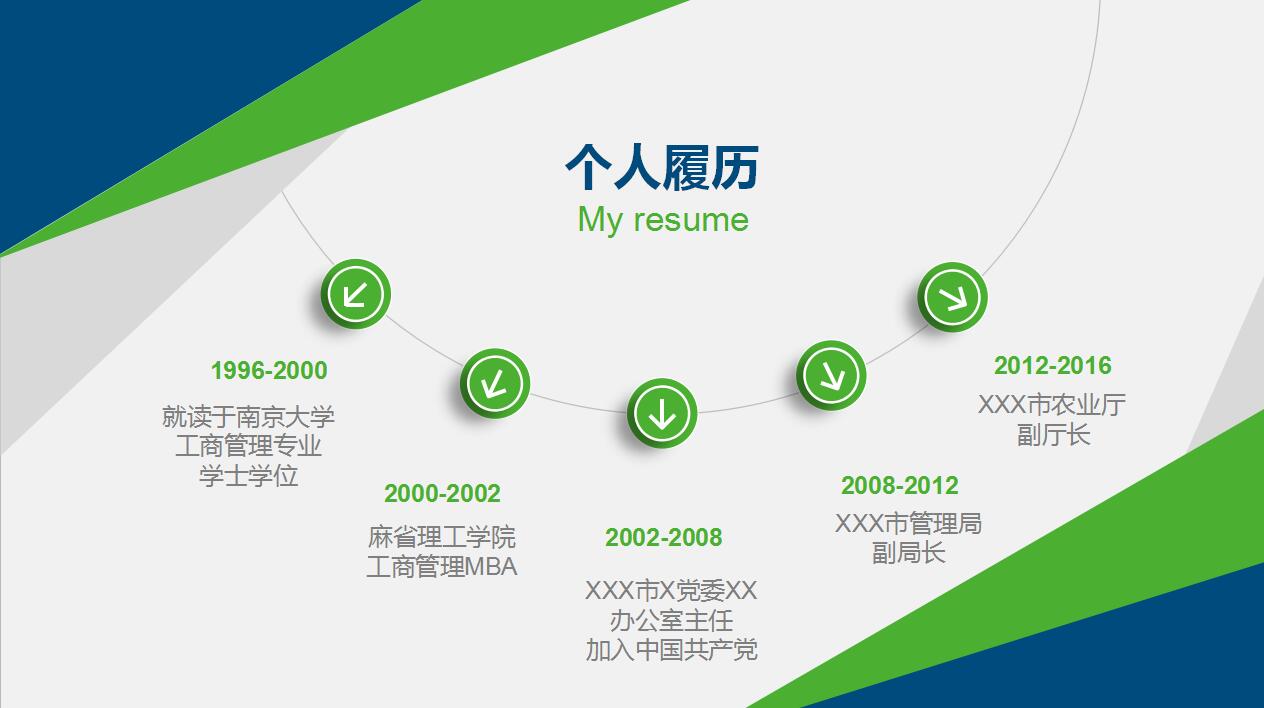 个人履历
My resume

1996-2000
就读于南京大学
工商管理专业
学士学位

2000-2002
麻省理工学院
工商管理MBA

2002-2008
XXX市X党委XX
办公室主任
加入中国共产党

2008-2012
XXX市管理局
副局长

2012-2016
XXX市农业厅
副厅长